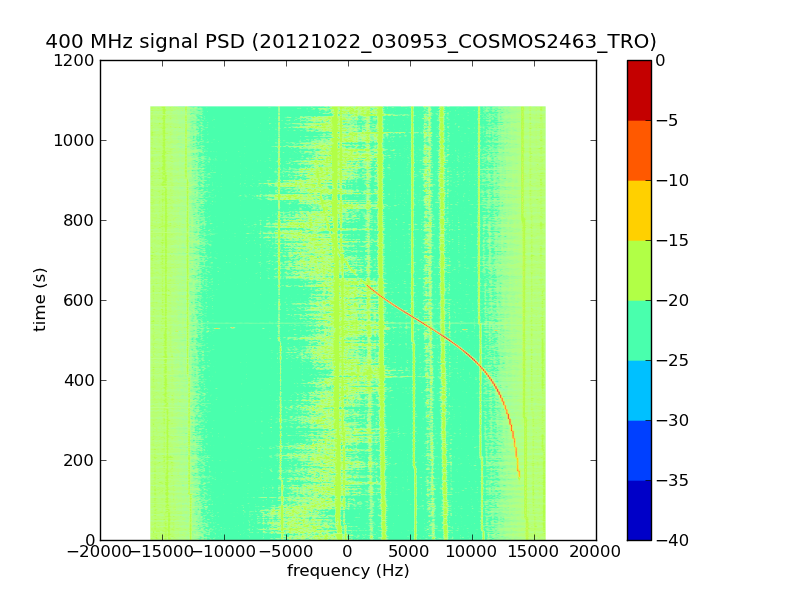 400 MHz signal PSD (20121022_030953_COSMOS2463_TRO)

1200
1000
800
600
400
200
0

time (s)

−20000 −15000 −10000 −5000 0 5000 10000 15000 20000

frequency (Hz)

0
−5
−10
−15
−20
−25
−30
−35
−40